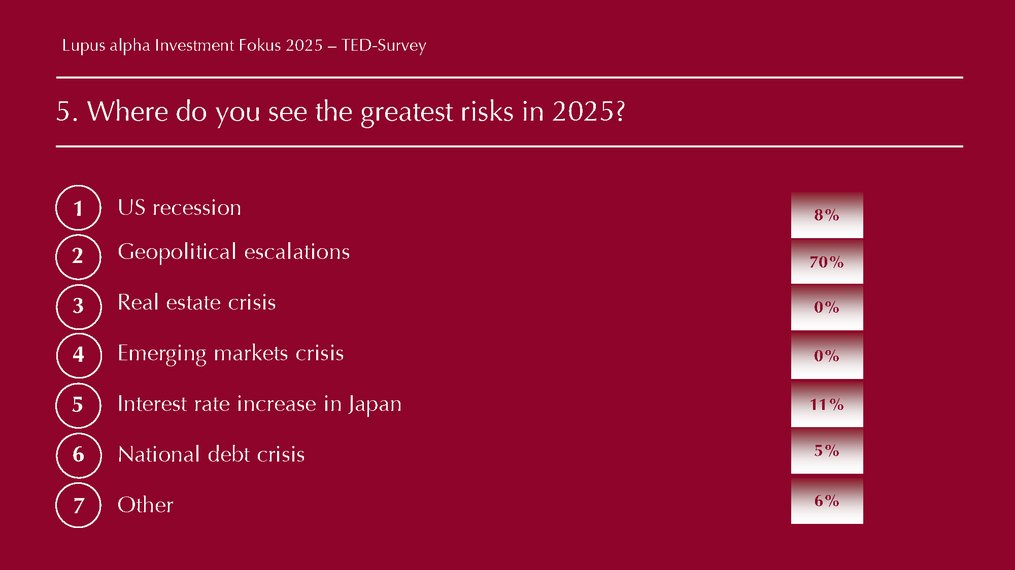 Lupus alpha Investment Fokus 2025 – TED-Survey

5. Where do you see the greatest risks in 2025?

1 US recession 8%

2 Geopolitical escalations 70%

3 Real estate crisis 0%

4 Emerging markets crisis 0%

5 Interest rate increase in Japan 11%

6 National debt crisis 5%

7 Other 6%